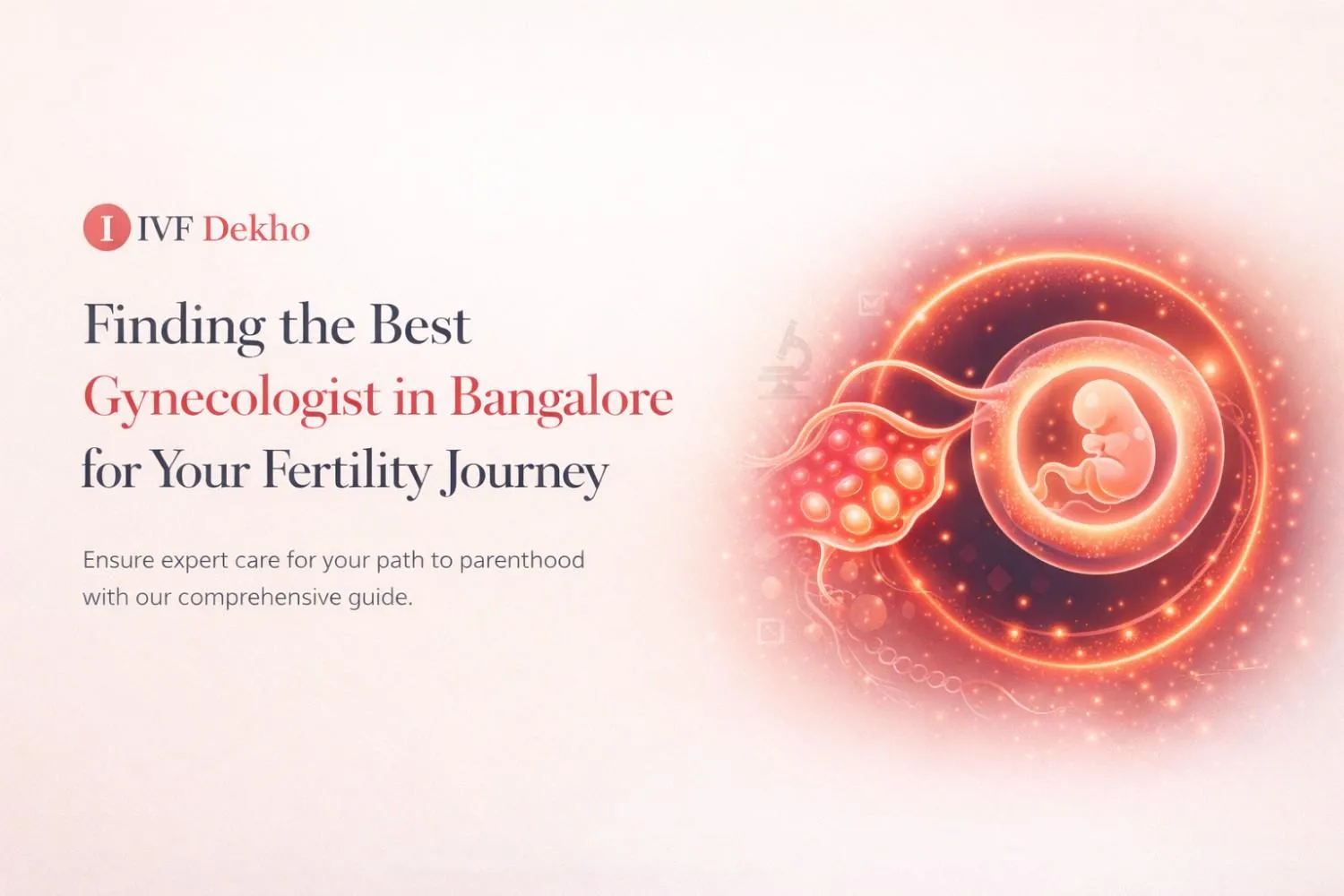 I IVF Dekho

Finding the Best Gynecologist in Bangalore for Your Fertility Journey

Ensure expert care for your path to parenthood with our comprehensive guide.